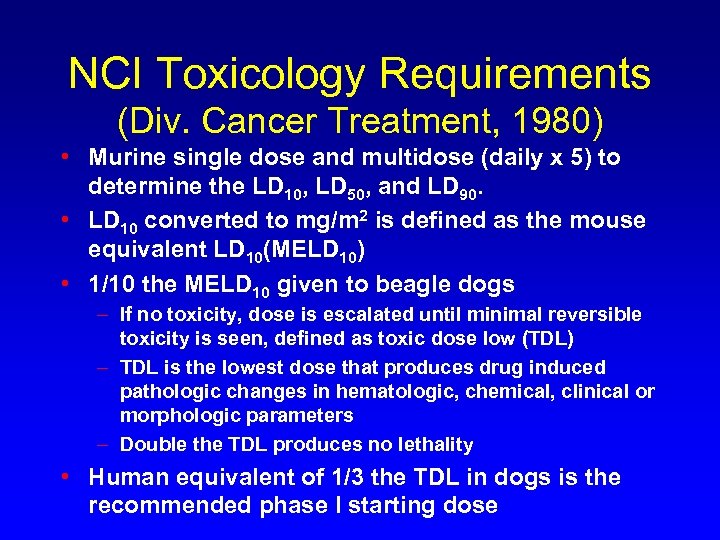 NCI Toxicology Requirements
(Div. Cancer Treatment, 1980)

• Murine single dose and multidose (daily x 5) to determine the $LD_{10}$, $LD_{50}$, and $LD_{90}$.
• $LD_{10}$ converted to $mg/m^2$ is defined as the mouse equivalent $LD_{10}$($MELD_{10}$)
• 1/10 the $MELD_{10}$ given to beagle dogs
– If no toxicity, dose is escalated until minimal reversible toxicity is seen, defined as toxic dose low (TDL)
– TDL is the lowest dose that produces drug induced pathologic changes in hematologic, chemical, clinical or morphologic parameters
– Double the TDL produces no lethality
• Human equivalent of 1/3 the TDL in dogs is the recommended phase I starting dose